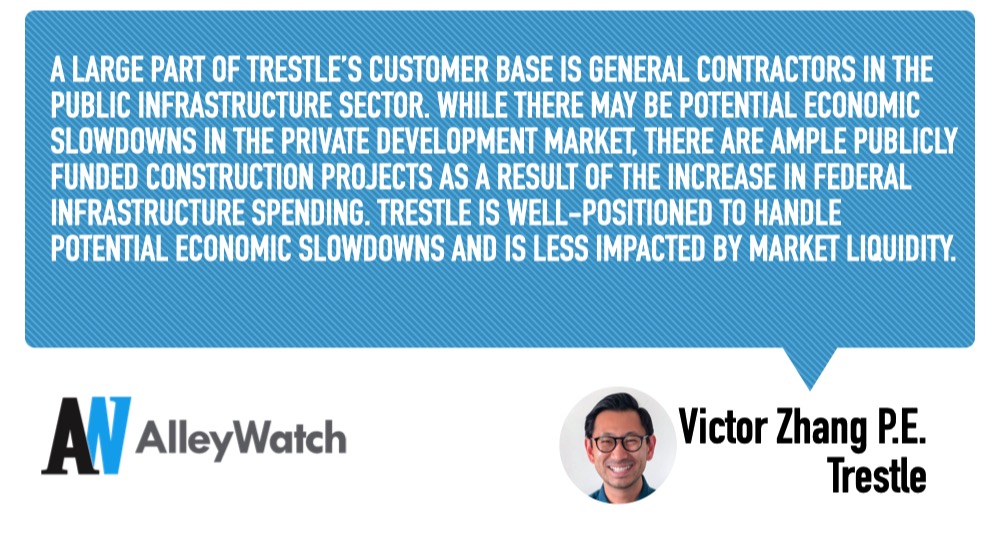 A LARGE PART OF TRESTLE'S CUSTOMER BASE IS GENERAL CONTRACTORS IN THE PUBLIC INFRASTRUCTURE SECTOR. WHILE THERE MAY BE POTENTIAL ECONOMIC SLOWDOWNS IN THE PRIVATE DEVELOPMENT MARKET, THERE ARE AMPLE PUBLICLY FUNDED CONSTRUCTION PROJECTS AS A RESULT OF THE INCREASE IN FEDERAL INFRASTRUCTURE SPENDING. TRESTLE IS WELL-POSITIONED TO HANDLE POTENTIAL ECONOMIC SLOWDOWNS AND IS LESS IMPACTED BY MARKET LIQUIDITY.

AW AlleyWatch

Victor Zhang P.E.
Trestle